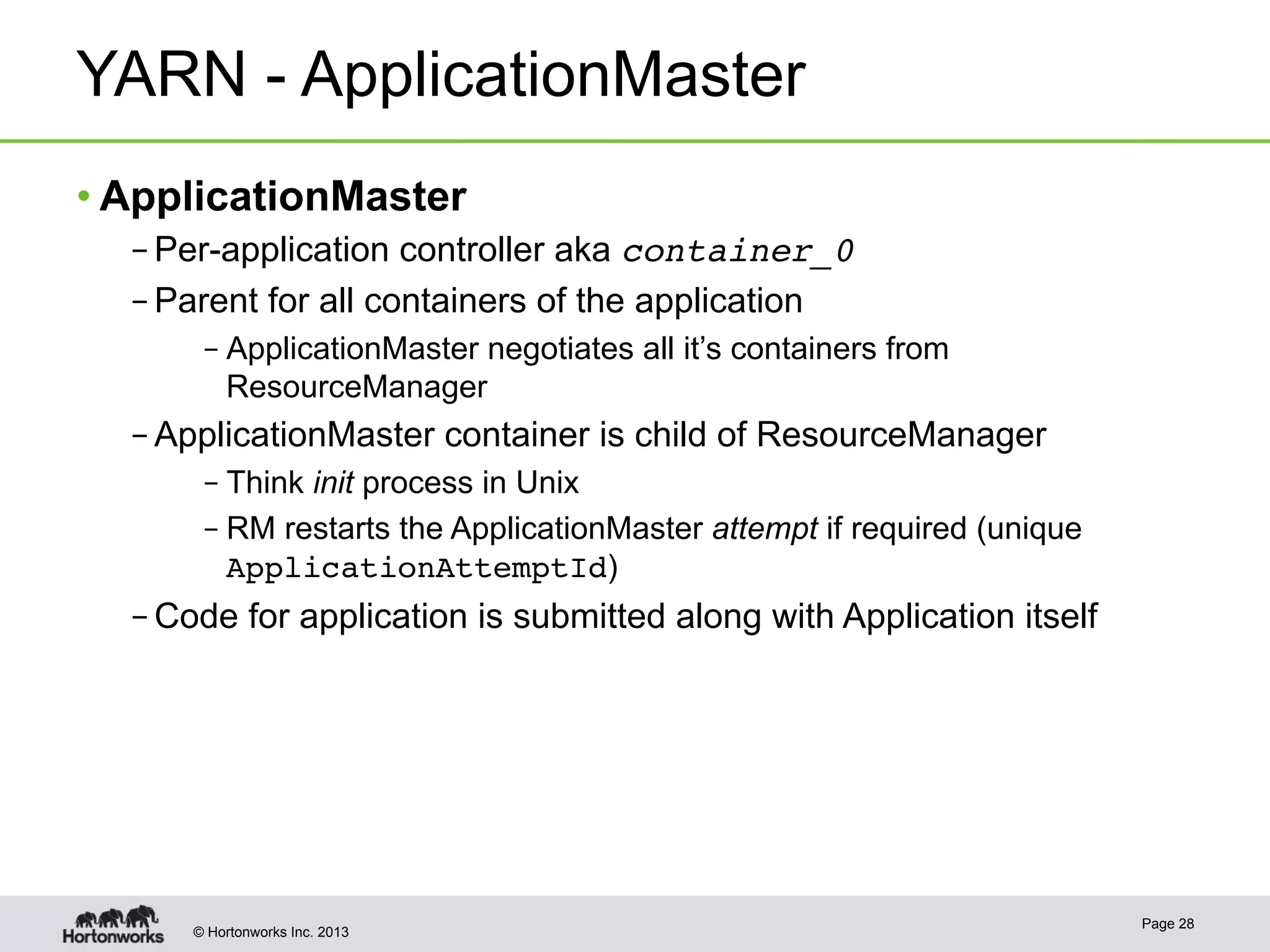 YARN - ApplicationMaster

• ApplicationMaster

– Per-application controller aka container_0

– Parent for all containers of the application

– ApplicationMaster negotiates all it's containers from ResourceManager

– ApplicationMaster container is child of ResourceManager

– Think init process in Unix

– RM restarts the ApplicationMaster attempt if required (unique ApplicationAttemptId)

– Code for application is submitted along with Application itself

Hortonworks © Hortonworks Inc. 2013

Page 28